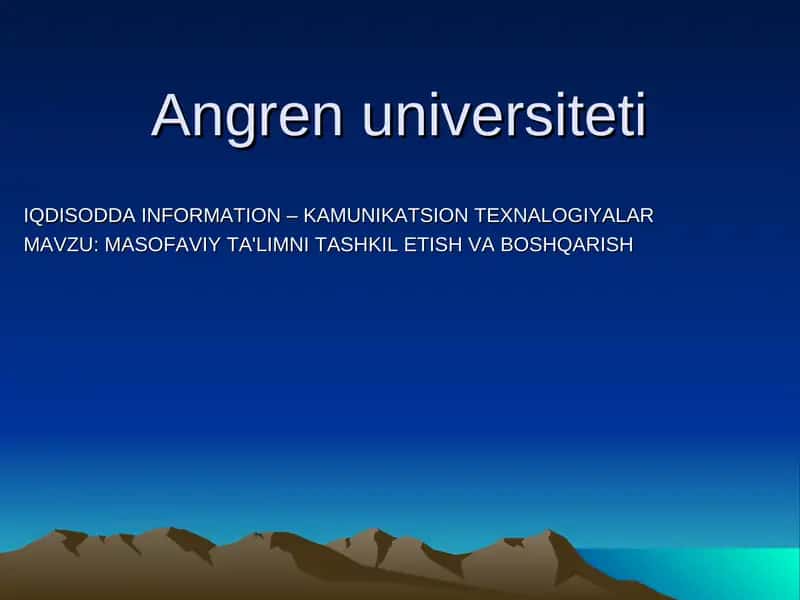 Angren universiteti

IQDISODDA INFORMATION – KAMUNIKATSION TEXNALOGIYALAR
MAVZU: MASOFAVIY TA'LIMNI TASHKIL ETISH VA BOSHQARISH